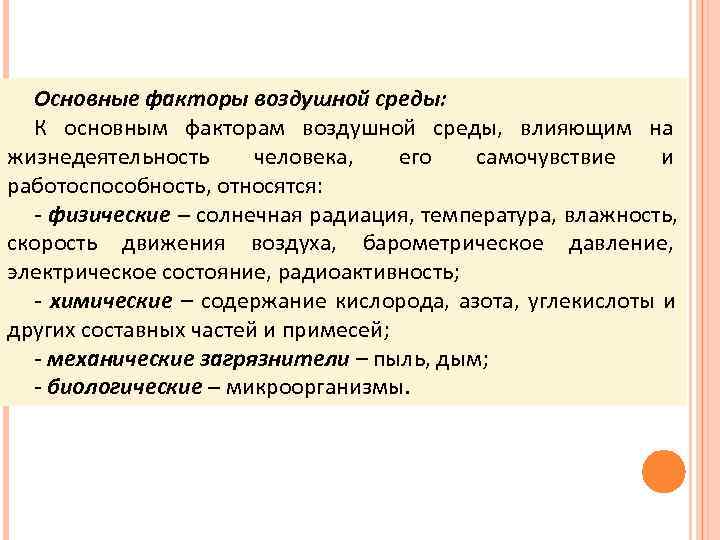 Основные факторы воздушной среды:

К основным факторам воздушной среды, влияющим на жизнедеятельность человека, его самочувствие и работоспособность, относятся:

- физические – солнечная радиация, температура, влажность, скорость движения воздуха, барометрическое давление, электрическое состояние, радиоактивность;

- химические – содержание кислорода, азота, углекислоты и других составных частей и примесей;

- механические загрязнители – пыль, дым;

- биологические – микроорганизмы.